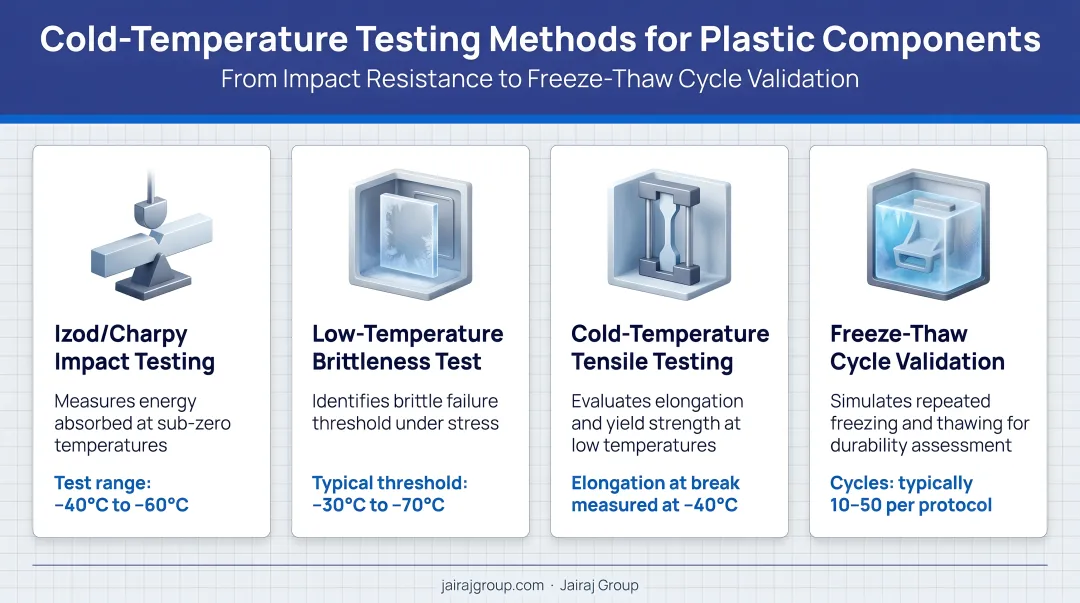 Cold-Temperature Testing Methods for Plastic Components
From Impact Resistance to Freeze-Thaw Cycle Validation

Izod/Charpy Impact Testing
Measures energy absorbed at sub-zero temperatures
Test range: −40°C to −60°C

Low-Temperature Brittleness Test
Identifies brittle failure threshold under stress
Typical threshold: −30°C to −70°C

Cold-Temperature Tensile Testing
Evaluates elongation and yield strength at low temperatures
Elongation at break measured at −40°C

Freeze-Thaw Cycle Validation
Simulates repeated freezing and thawing for durability assessment
Cycles: typically 10–50 per protocol

jairajgroup.com · Jairaj Group